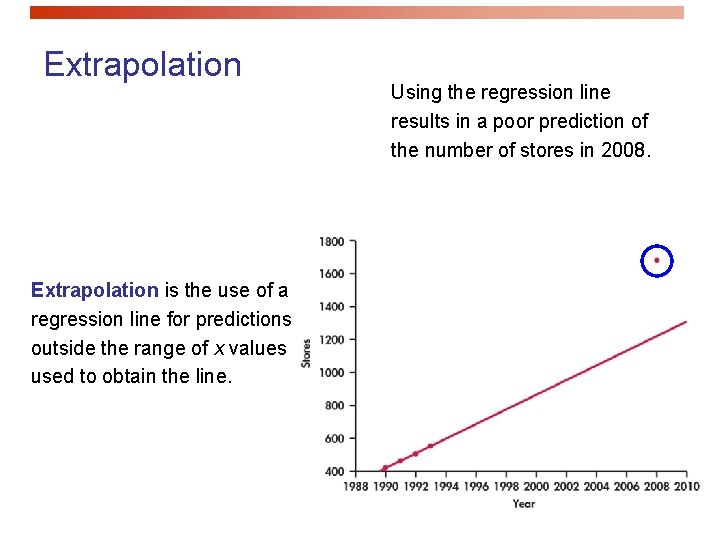 Extrapolation

Using the regression line results in a poor prediction of the number of stores in 2008.

Extrapolation is the use of a regression line for predictions outside the range of $x$ values used to obtain the line.

1800
1600
1400
1200
1000
800
600
400
Stores
1988 1990 1992 1994 1996 1998 2000 2002 2004 2006 2008 2010
Year